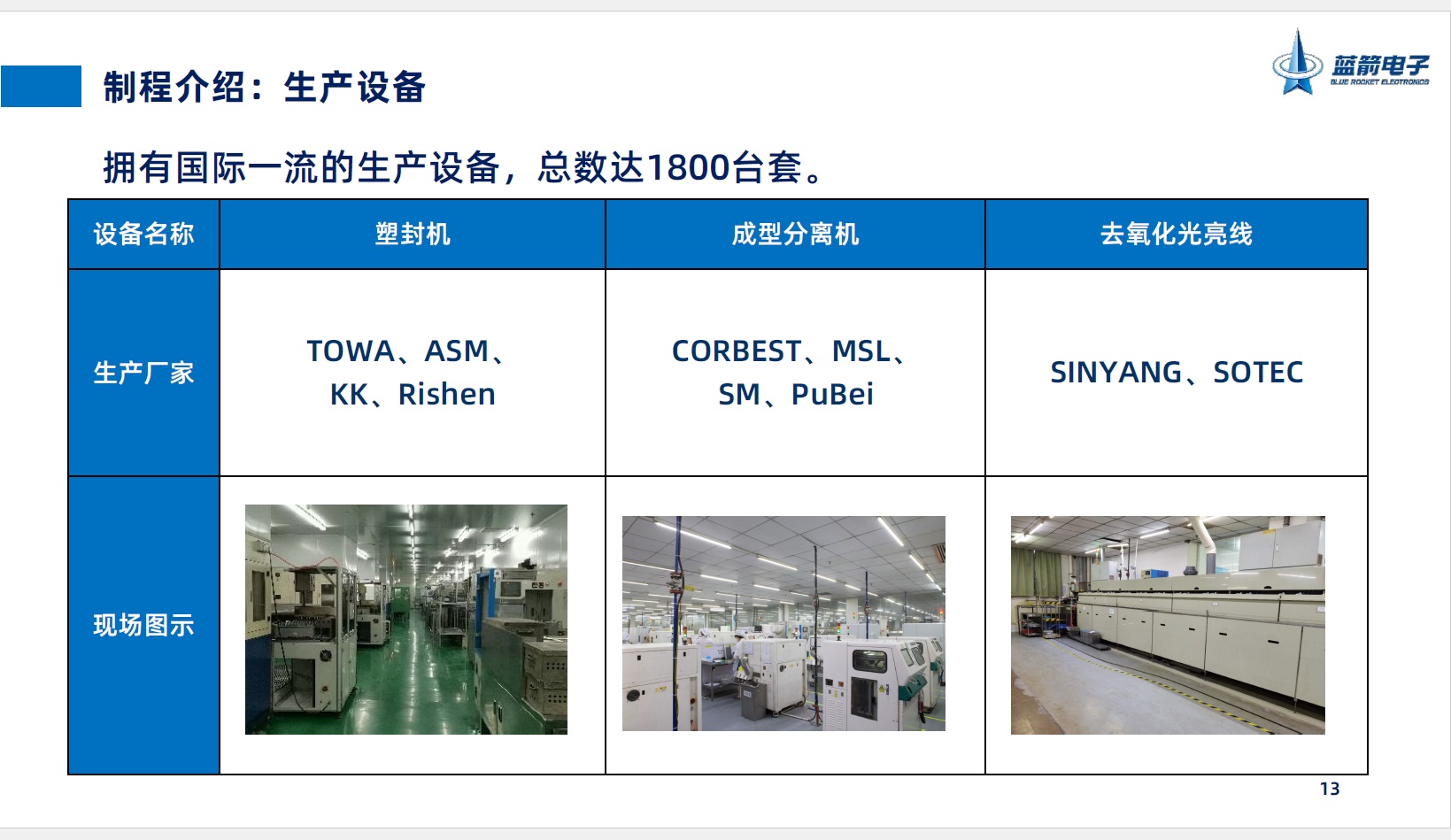 制程介绍：生产设备

蓝箭电子
BLUE ROCKET ELECTRONICS

拥有国际一流的生产设备，总数达1800台套。

| 设备名称 | 塑封机 | 成型分离机 | 去氧化光亮线 |
|---|---|---|---|
| 生产厂家 | TOWA、ASM、KK、Rishen | CORBEST、MSL、SM、PuBei | SINYANG、SOTEC |
| 现场图示 | | | |

13